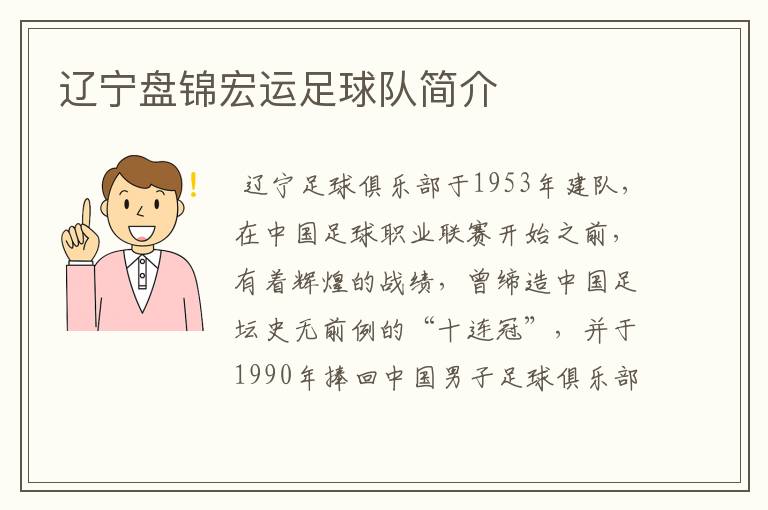 辽宁盘锦宏运足球队简介

!

辽宁足球俱乐部于1953年建队，在中国足球职业联赛开始之前，有着辉煌的战绩，曾缔造中国足坛史无前例的“十连冠”，并于1990年捧回中国男子足球俱乐部